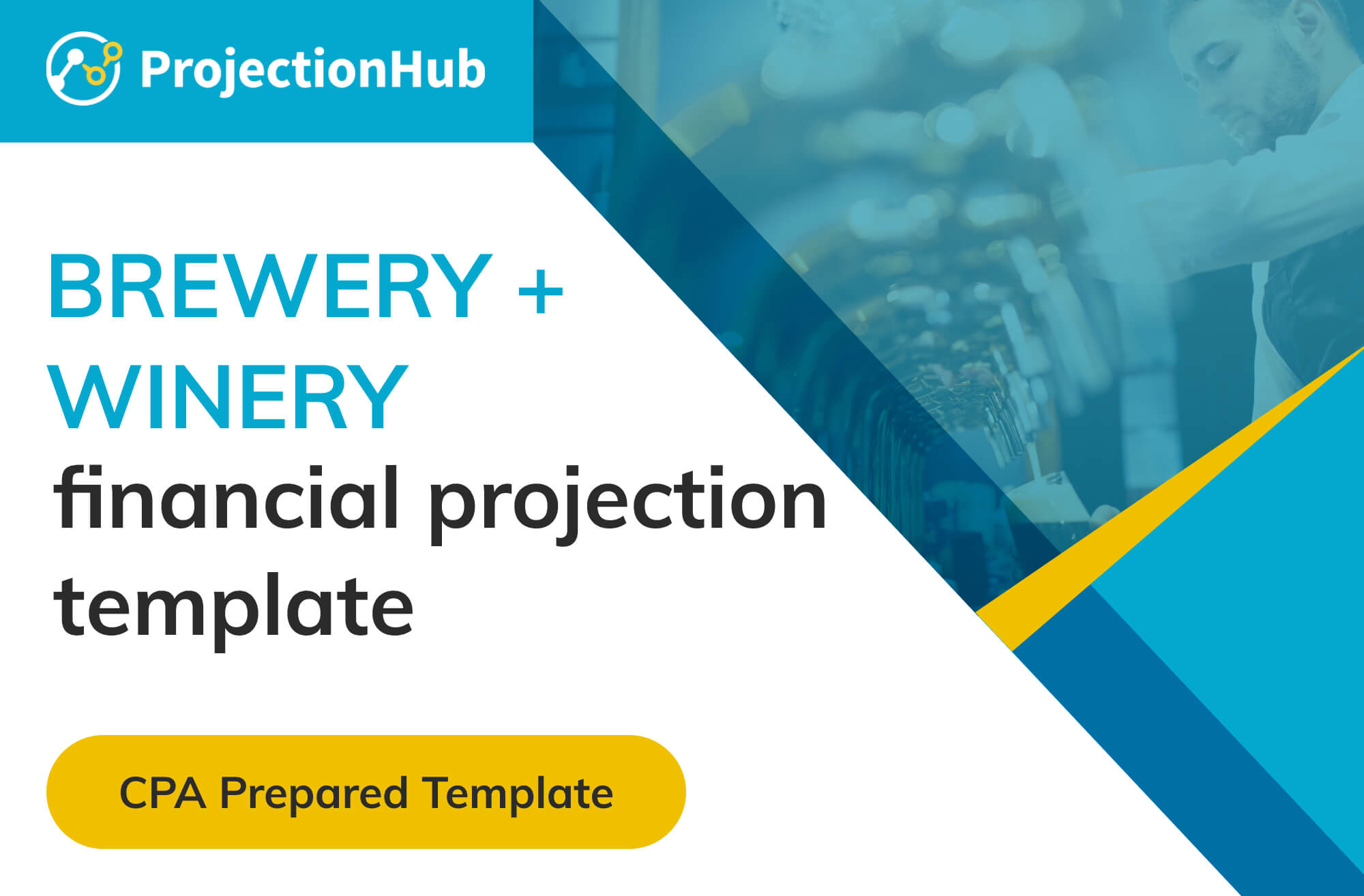 ProjectionHub

BREWERY + WINERY
financial projection template

CPA Prepared Template